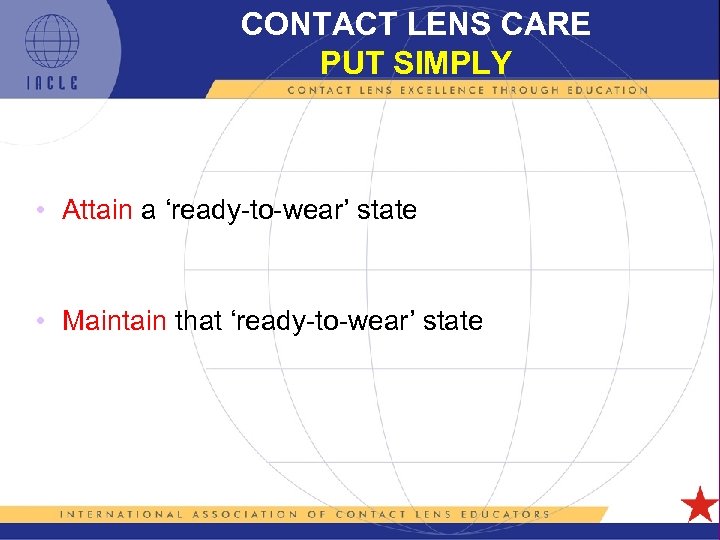 IACLE

CONTACT LENS CARE
PUT SIMPLY

CONTACT LENS EXCELLENCE THROUGH EDUCATION

• Attain a ‘ready-to-wear’ state

• Maintain that ‘ready-to-wear’ state

INTERNATIONAL ASSOCIATION OF CONTACT LENS EDUCATORS